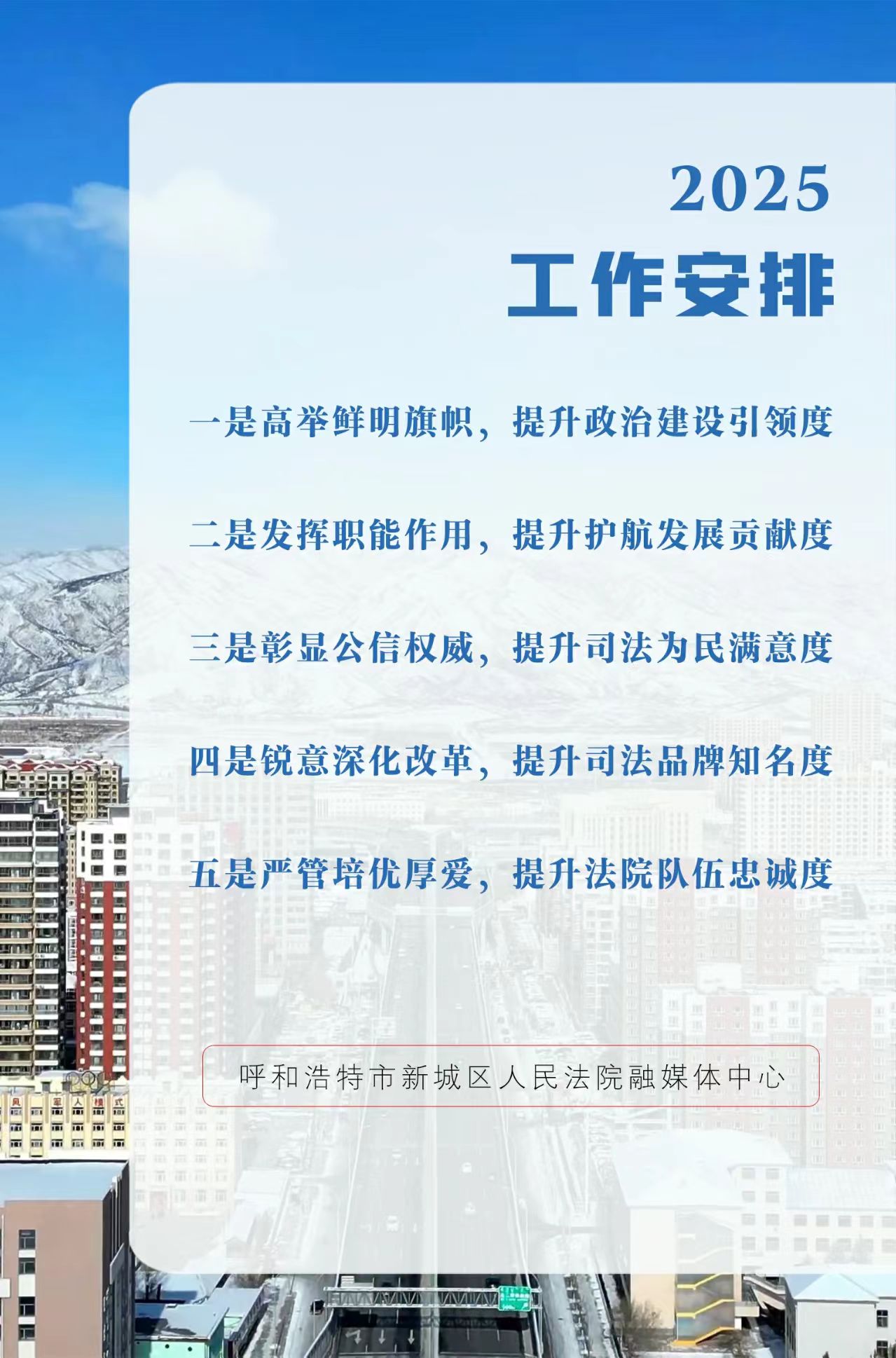 2025
工作安排

一是高举鲜明旗帜，提升政治建设引领度

二是发挥职能作用，提升护航发展贡献度

三是彰显公信权威，提升司法为民满意度

四是锐意深化改革，提升司法品牌知名度

五是严管培优厚爱，提升法院队伍忠诚度

呼和浩特市新城区人民法院融媒体中心